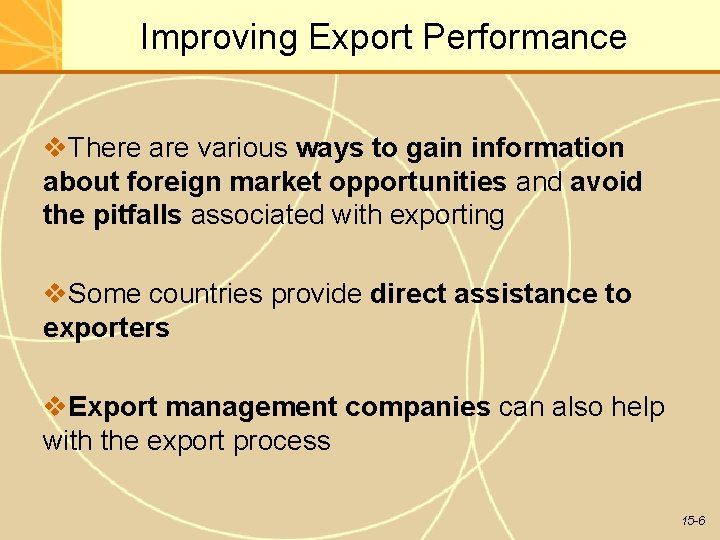 Improving Export Performance

❖There are various ways to gain information about foreign market opportunities and avoid the pitfalls associated with exporting

❖Some countries provide direct assistance to exporters

❖Export management companies can also help with the export process

15-6